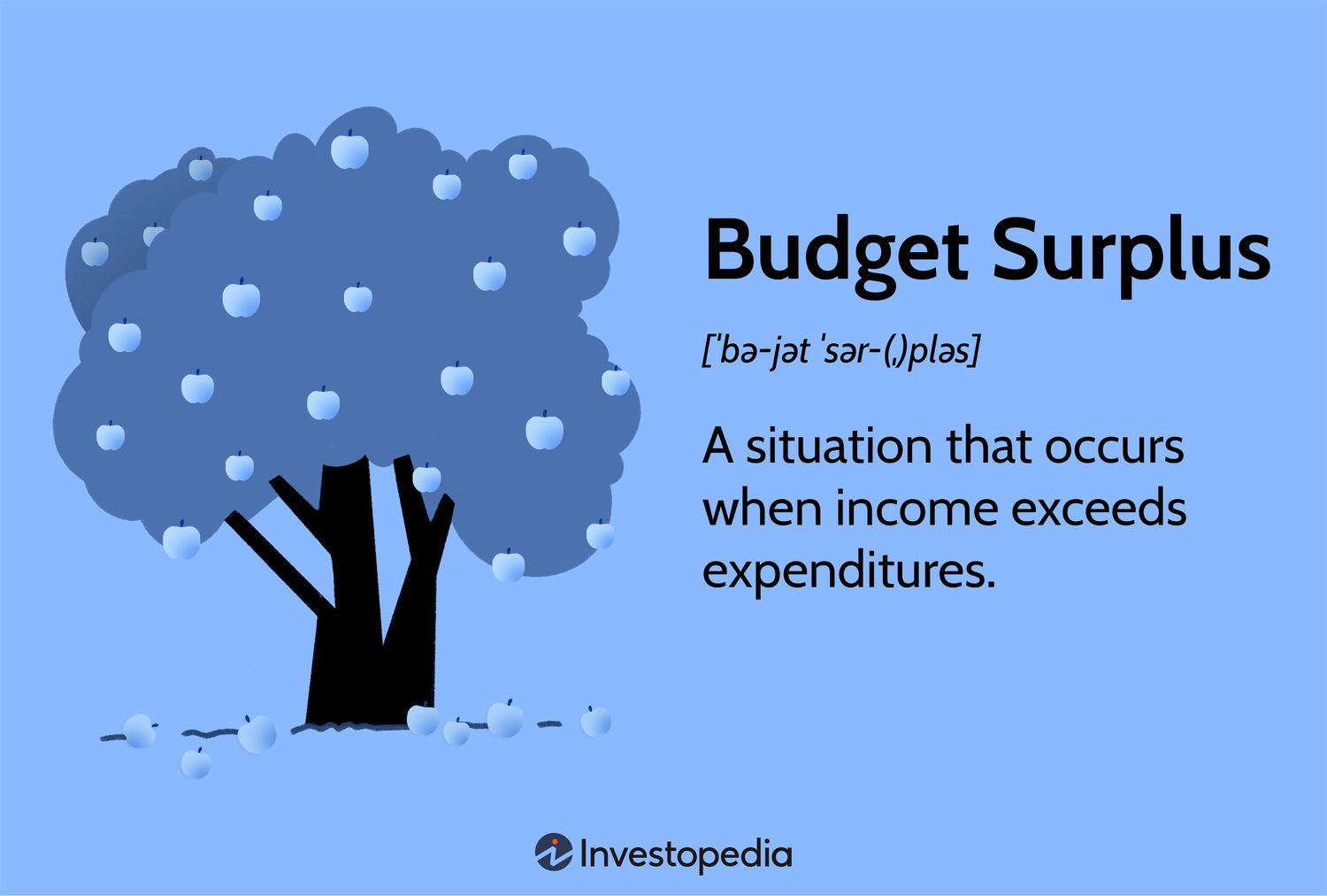 Budget Surplus

[ˈbə-jət ˈsər-(ˌ)pləs]

A situation that occurs when income exceeds expenditures.

Investopedia